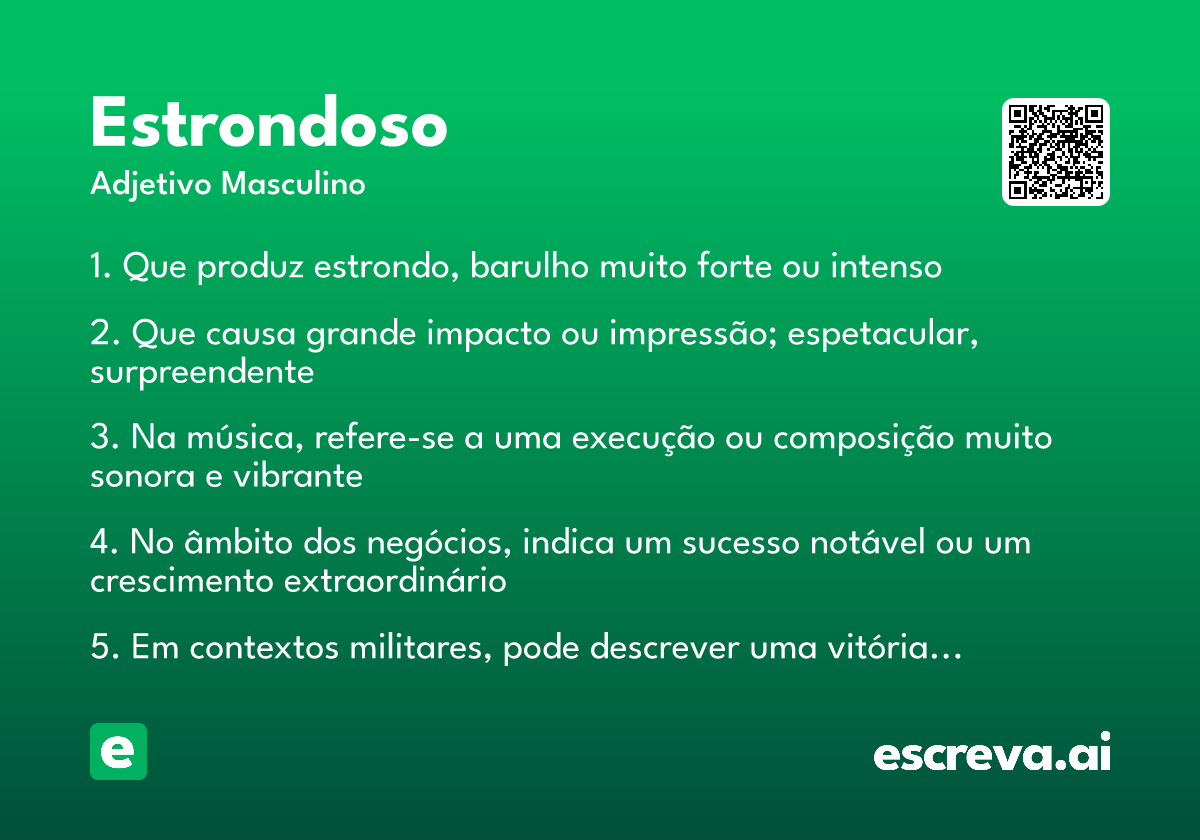 Estrondoso
Adjetivo Masculino

1. Que produz estrondo, barulho muito forte ou intenso

2. Que causa grande impacto ou impressão; espetacular, surpreendente

3. Na música, refere-se a uma execução ou composição muito sonora e vibrante

4. No âmbito dos negócios, indica um sucesso notável ou um crescimento extraordinário

5. Em contextos militares, pode descrever uma vitória…

e

escreva.ai